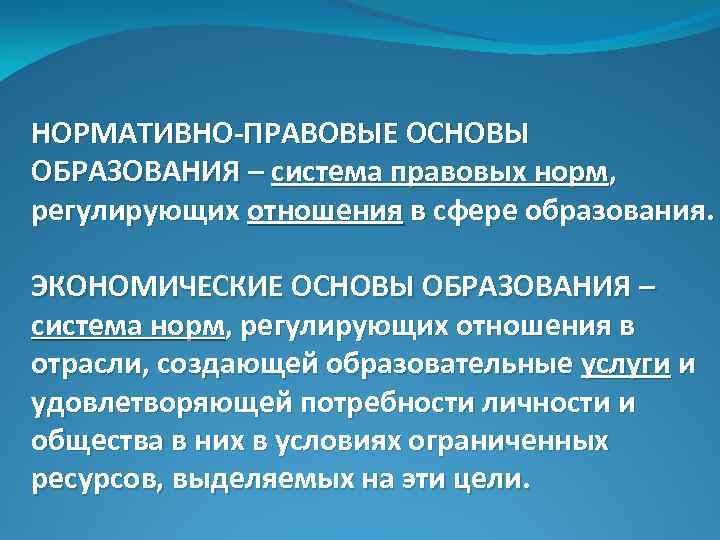 НОРМАТИВНО-ПРАВОВЫЕ ОСНОВЫ ОБРАЗОВАНИЯ – система правовых норм, регулирующих отношения в сфере образования.

ЭКОНОМИЧЕСКИЕ ОСНОВЫ ОБРАЗОВАНИЯ – система норм, регулирующих отношения в отрасли, создающей образовательные услуги и удовлетворяющей потребности личности и общества в них в условиях ограниченных ресурсов, выделяемых на эти цели.